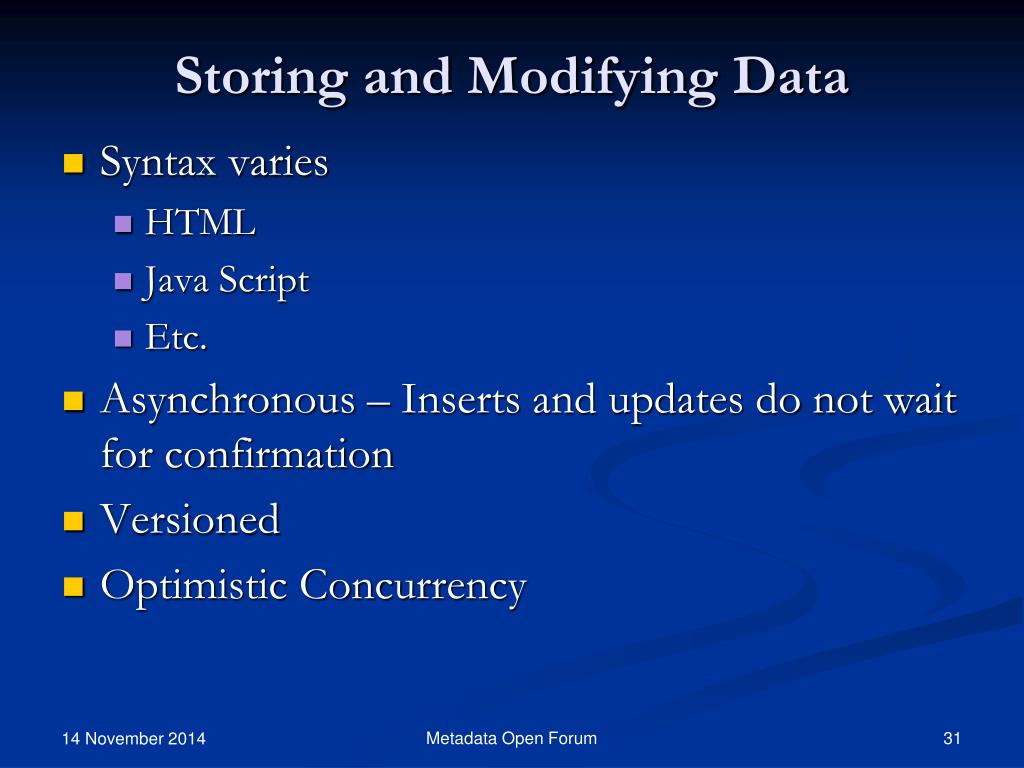 Storing and Modifying Data

- Syntax varies
  - HTML
  - Java Script
  - Etc.
- Asynchronous – Inserts and updates do not wait for confirmation
- Versioned
- Optimistic Concurrency

14 November 2014

Metadata Open Forum

31